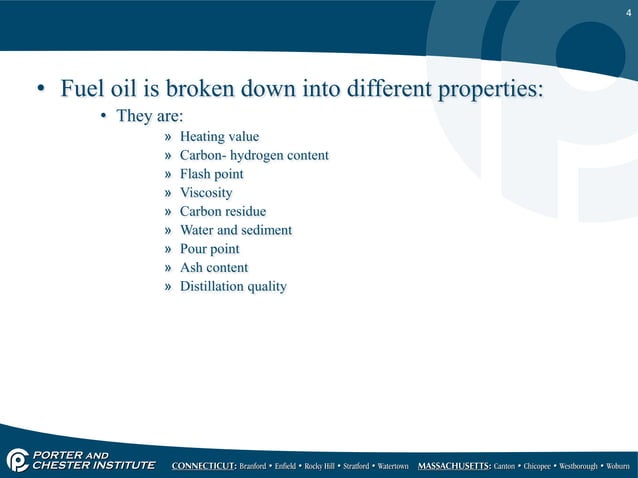 4

• Fuel oil is broken down into different properties:

• They are:

» Heating value
» Carbon- hydrogen content
» Flash point
» Viscosity
» Carbon residue
» Water and sediment
» Pour point
» Ash content
» Distillation quality

PORTER AND CHESTER INSTITUTE CONNECTICUT: Branford • Enfield • Rocky Hill • Stratford • Watertown MASSACHUSETTS: Canton • Chicopee • Westborough • Woburn